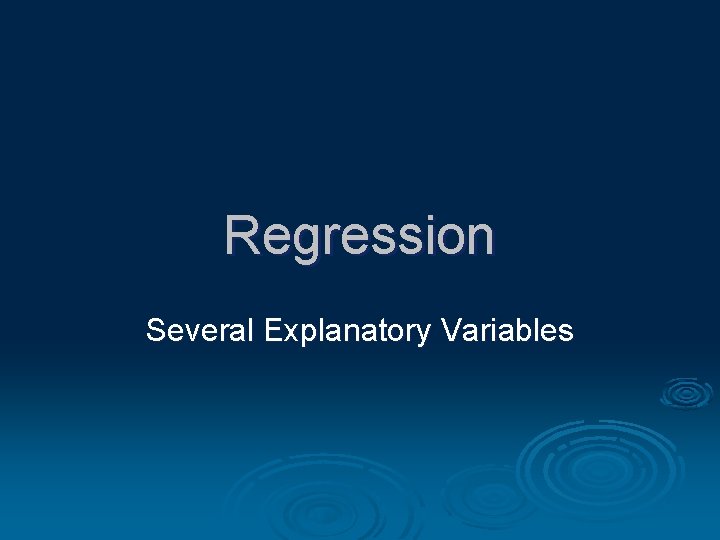 Regression

Several Explanatory Variables